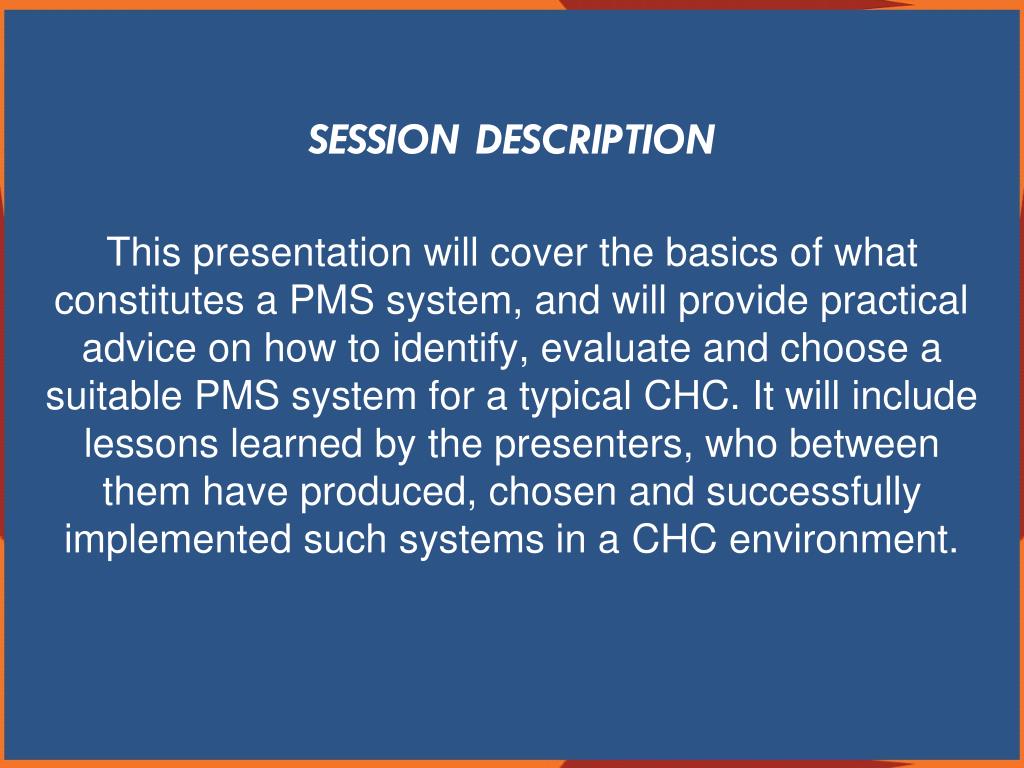 SESSION DESCRIPTION

This presentation will cover the basics of what constitutes a PMS system, and will provide practical advice on how to identify, evaluate and choose a suitable PMS system for a typical CHC. It will include lessons learned by the presenters, who between them have produced, chosen and successfully implemented such systems in a CHC environment.